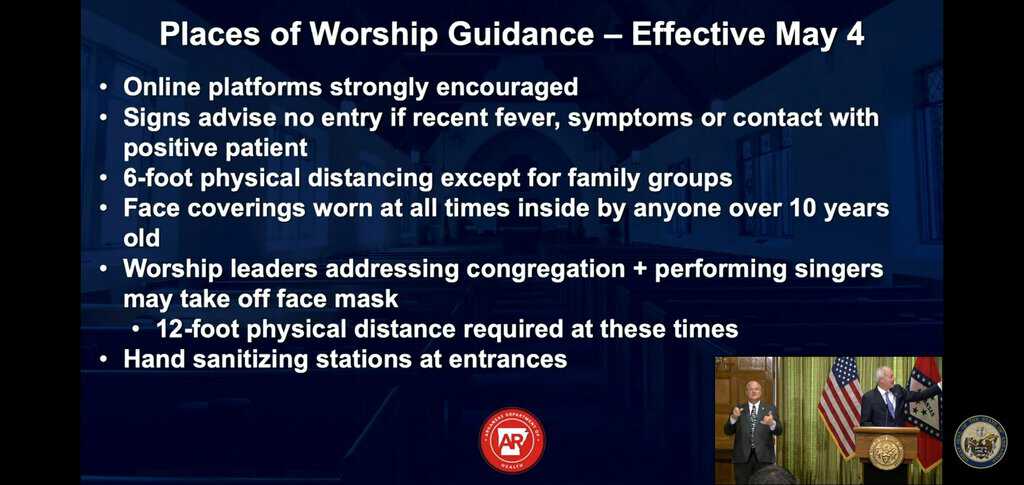 Places of Worship Guidance – Effective May 4

• Online platforms strongly encouraged
• Signs advise no entry if recent fever, symptoms or contact with positive patient
• 6-foot physical distancing except for family groups
• Face coverings worn at all times inside by anyone over 10 years old
• Worship leaders addressing congregation + performing singers may take off face mask
  • 12-foot physical distance required at these times
• Hand sanitizing stations at entrances

ARKANSAS DEPARTMENT OF HEALTH
AR